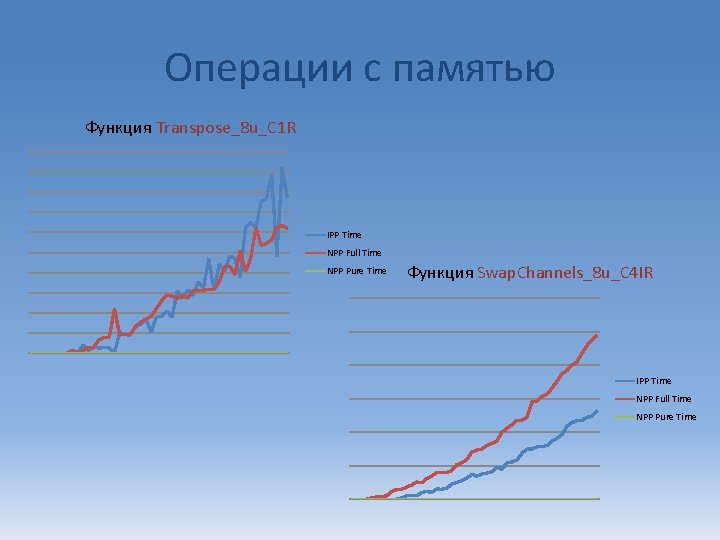 Операции с памятью

Функция Transpose_8u_C1R

IPP Time
NPP Full Time
NPP Pure Time

Функция SwapChannels_8u_C4IR

IPP Time
NPP Full Time
NPP Pure Time